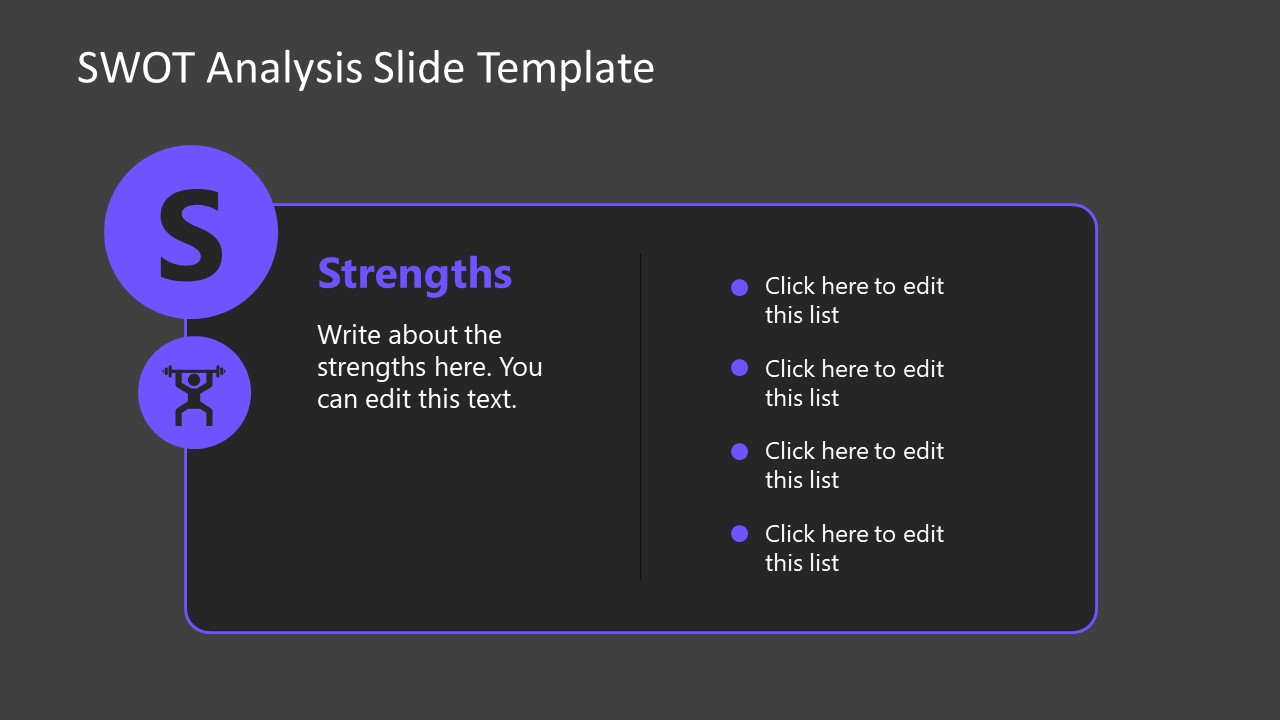 SWOT Analysis Slide Template

S

Strengths

Write about the strengths here. You can edit this text.

- Click here to edit this list
- Click here to edit this list
- Click here to edit this list
- Click here to edit this list